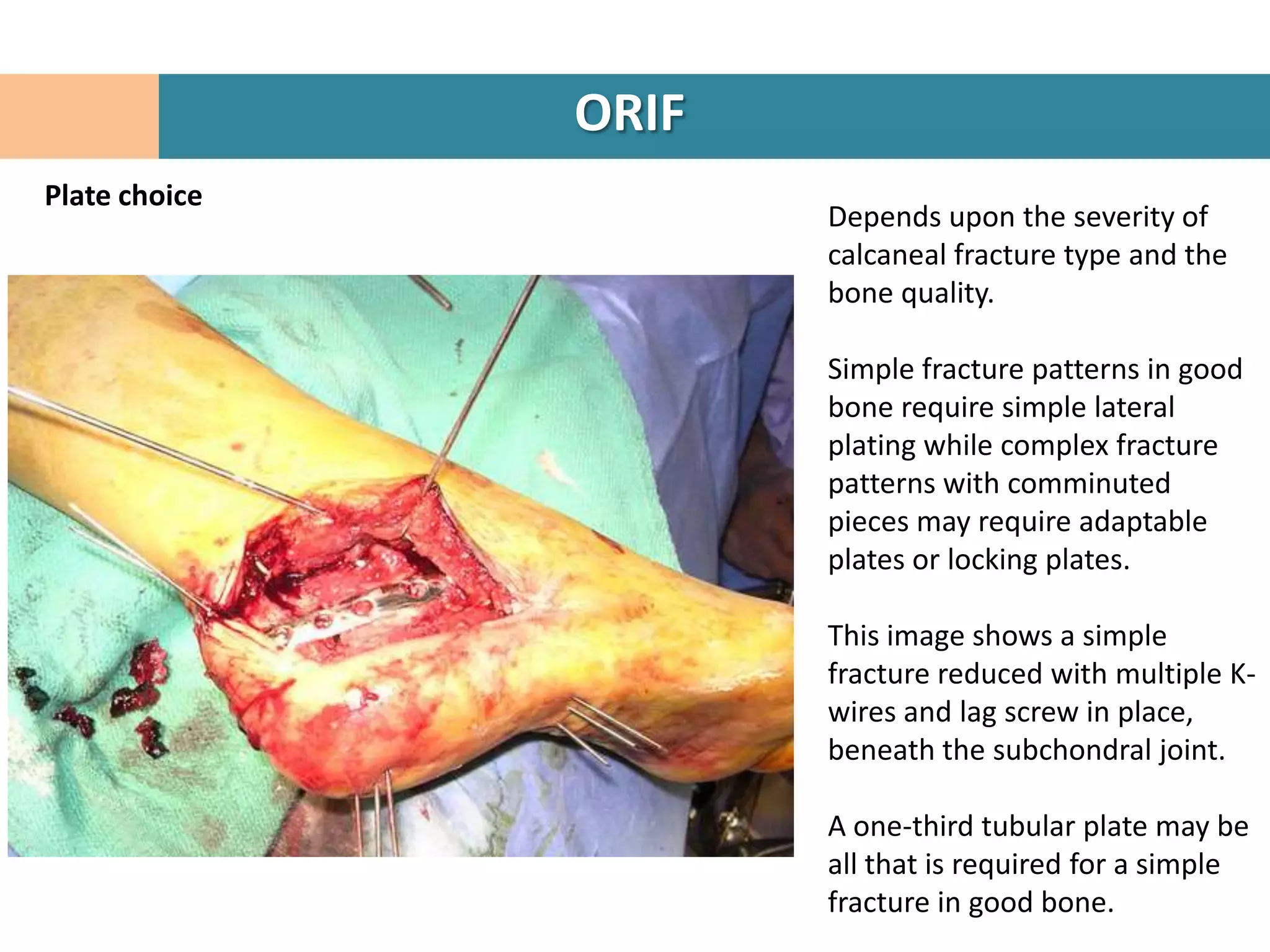 ORIF

Plate choice

Depends upon the severity of calcaneal fracture type and the bone quality.

Simple fracture patterns in good bone require simple lateral plating while complex fracture patterns with comminuted pieces may require adaptable plates or locking plates.

This image shows a simple fracture reduced with multiple K-wires and lag screw in place, beneath the subchondral joint.

A one-third tubular plate may be all that is required for a simple fracture in good bone.